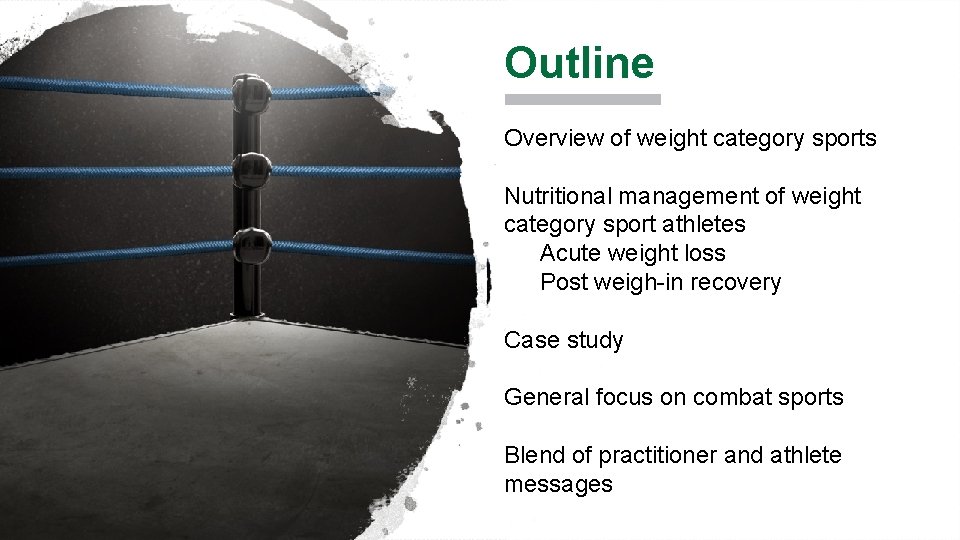 Outline

Overview of weight category sports

Nutritional management of weight category sport athletes
Acute weight loss
Post weigh-in recovery

Case study

General focus on combat sports

Blend of practitioner and athlete messages